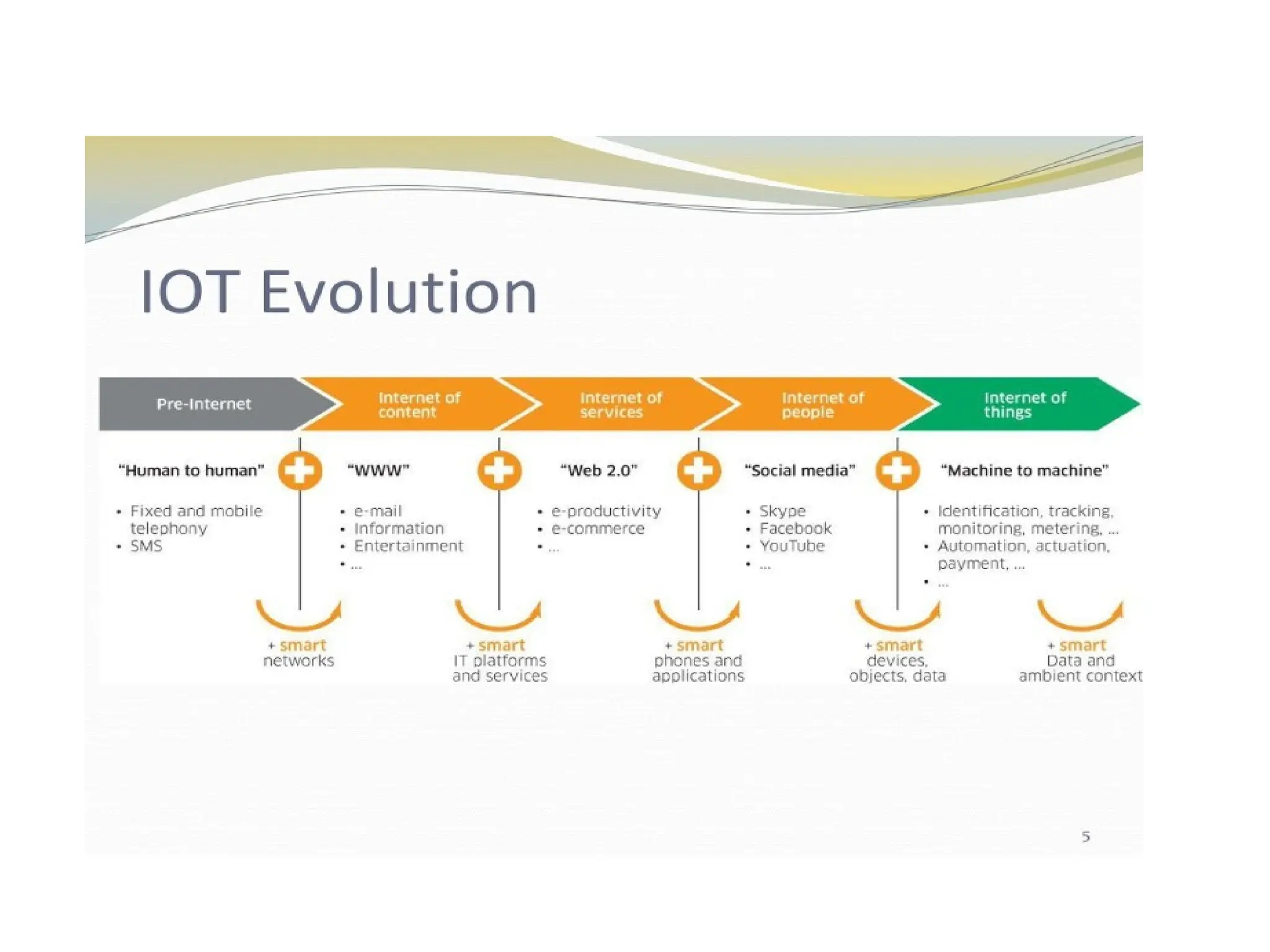 IOT Evolution

Pre-Internet

Internet of content

Internet of services

Internet of people

Internet of things

"Human to human"

• Fixed and mobile telephony
• SMS

"WWW"

• e-mail
• Information
• Entertainment
• ...

"Web 2.0"

• e-productivity
• e-commerce
• ...

"Social media"

• Skype
• Facebook
• YouTube
• ...

"Machine to machine"

• Identification, tracking, monitoring, metering, ...
• Automation, actuation, payment, ...
• ...

+ smart networks

+ smart IT platforms and services

+ smart phones and applications

+ smart devices, objects, data

+ smart Data and ambient context

5